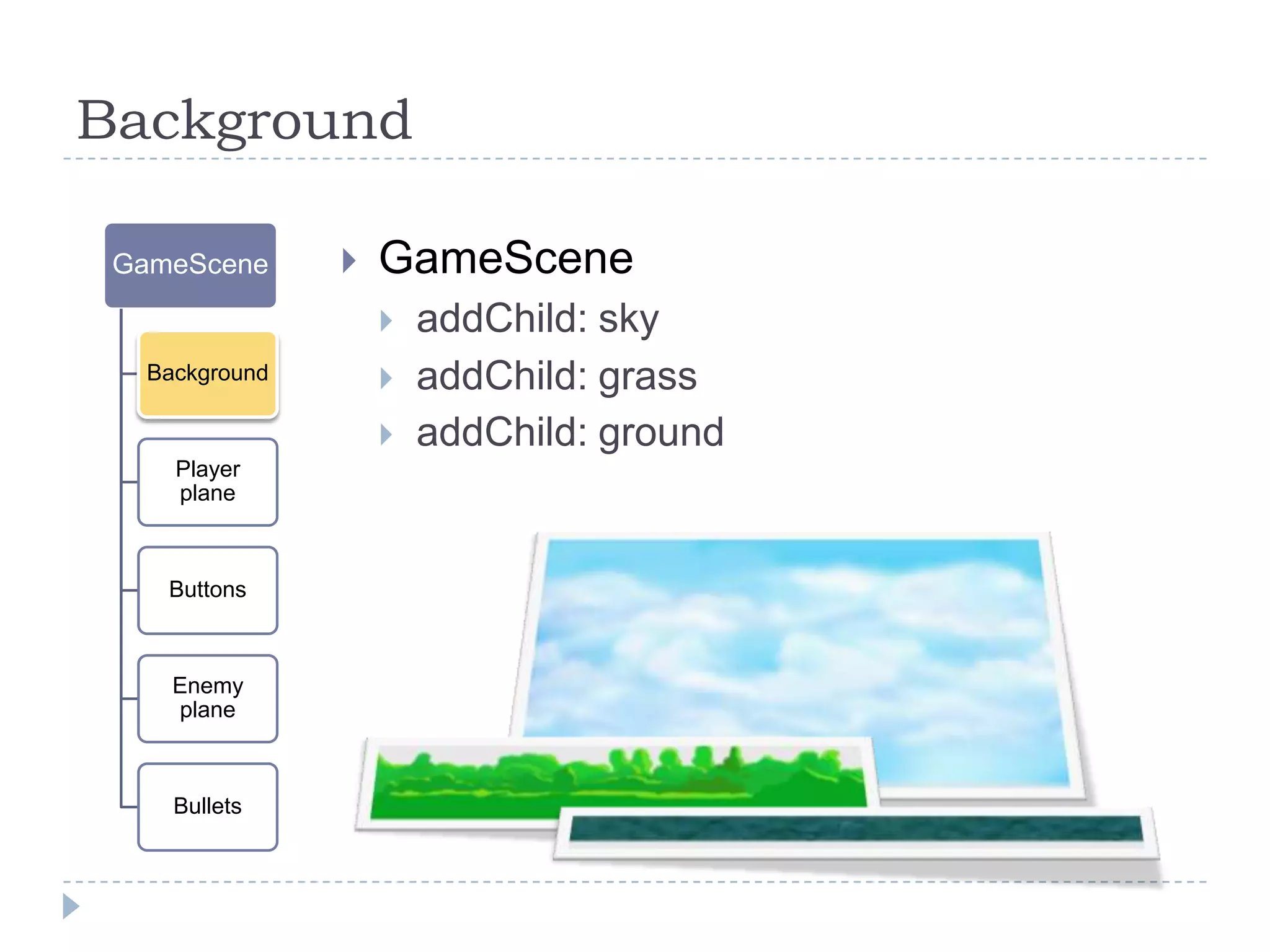 Background

GameScene

Background

Player plane

Buttons

Enemy plane

Bullets

GameScene
addChild: sky
addChild: grass
addChild: ground